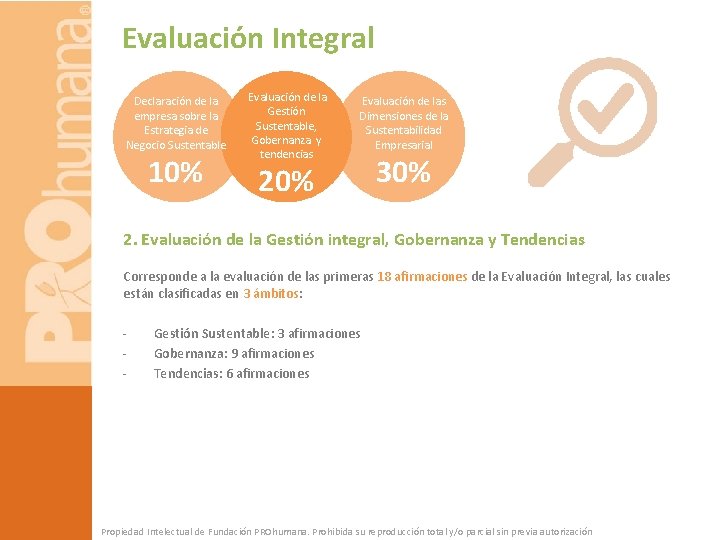 PROhumana®

Evaluación Integral

Declaración de la empresa sobre la Estrategia de Negocio Sustentable
10%

Evaluación de la Gestión Sustentable, Gobernanza y tendencias
20%

Evaluación de las Dimensiones de la Sustentabilidad Empresarial
30%

2. Evaluación de la Gestión integral, Gobernanza y Tendencias

Corresponde a la evaluación de las primeras 18 afirmaciones de la Evaluación Integral, las cuales están clasificadas en 3 ámbitos:

- Gestión Sustentable: 3 afirmaciones
- Gobernanza: 9 afirmaciones
- Tendencias: 6 afirmaciones

Propiedad Intelectual de Fundación PROhumana. Prohibida su reproducción total y/o parcial sin previa autorización